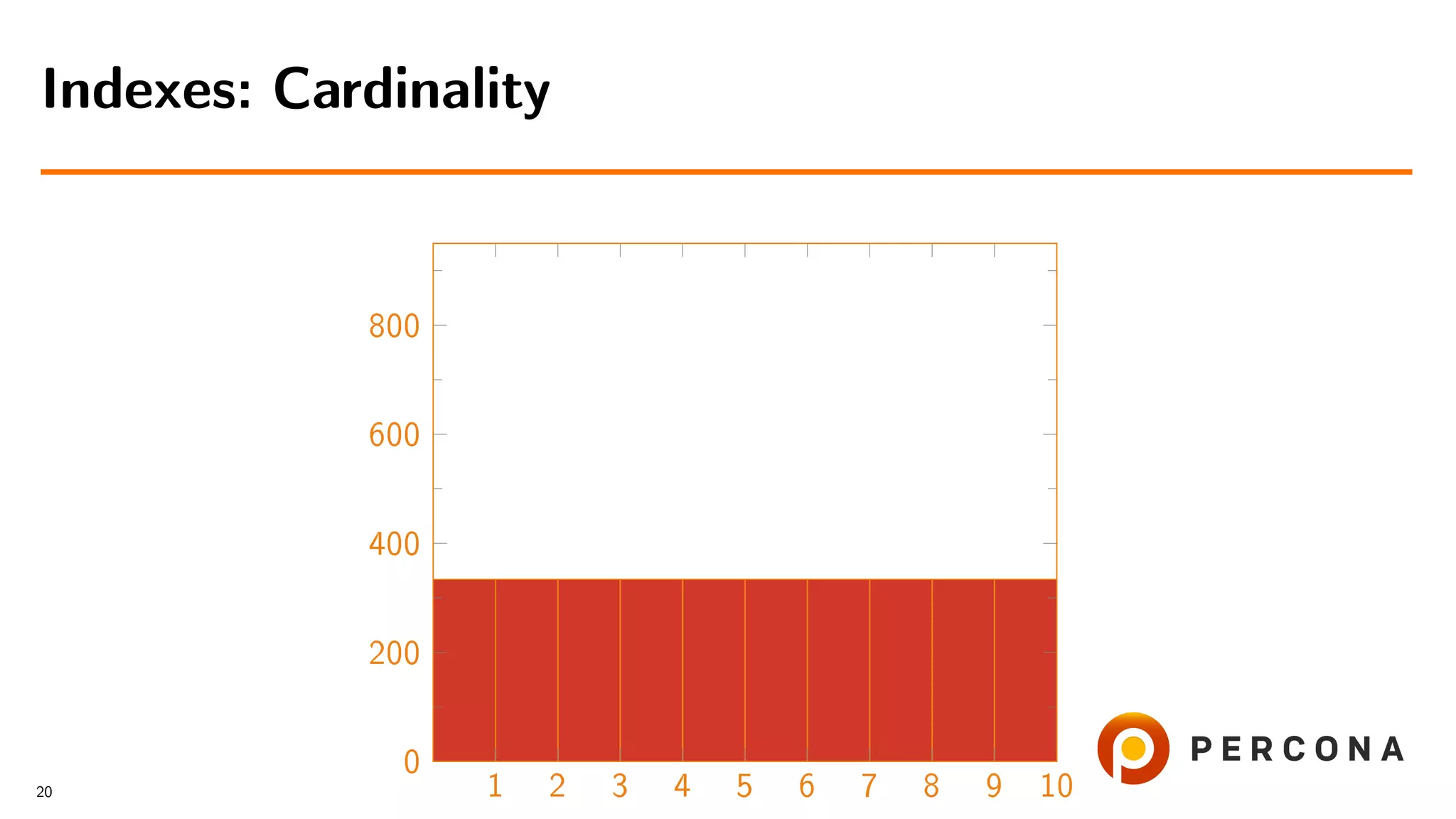 Indexes: Cardinality

800
600
400
200
0
1 2 3 4 5 6 7 8 9 10

PERCONA

20